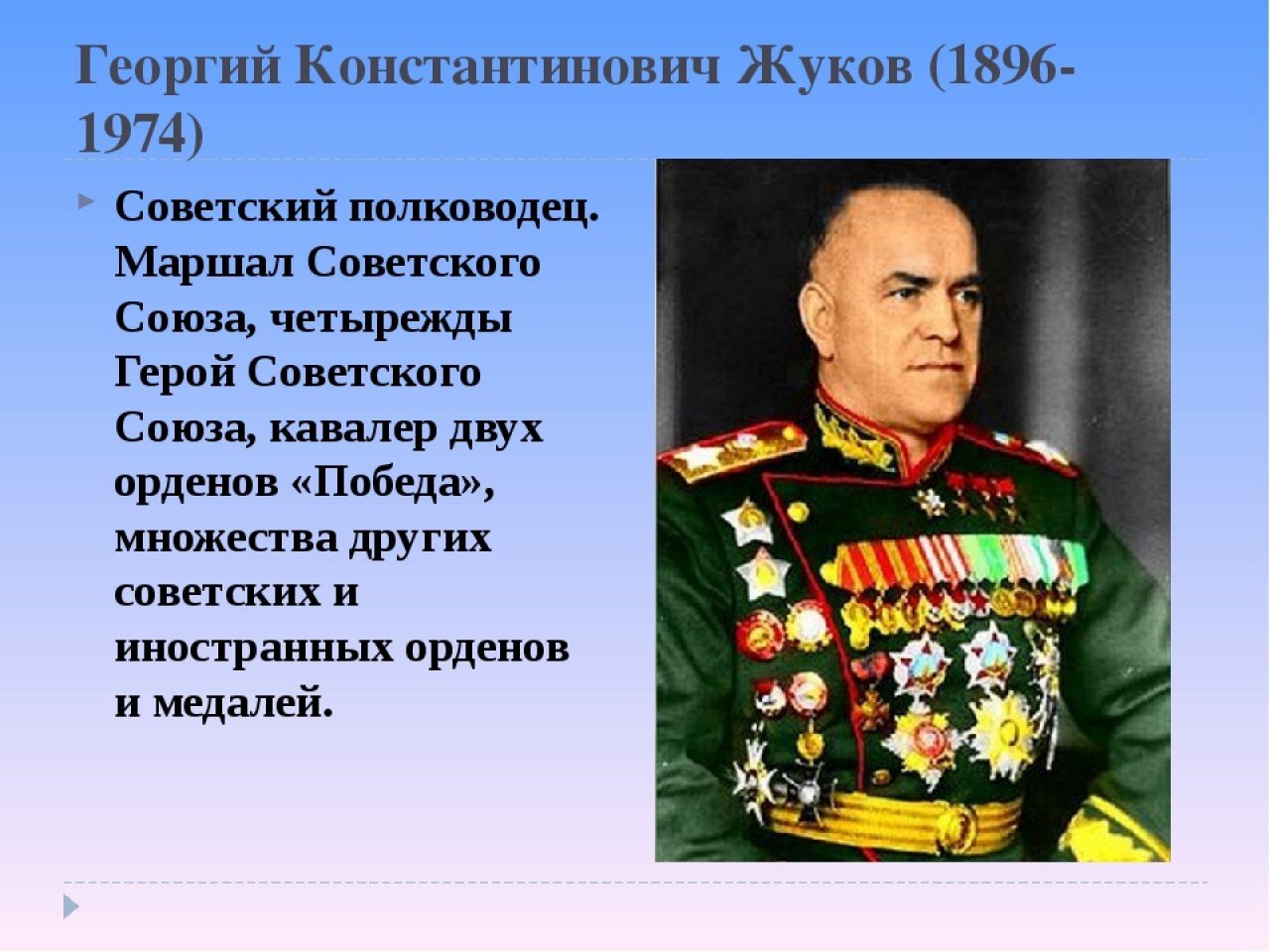 Георгий Константинович Жуков (1896-1974)

Советский полководец. Маршал Советского Союза, четырежды Герой Советского Союза, кавалер двух орденов «Победа», множества других советских и иностранных орденов и медалей.